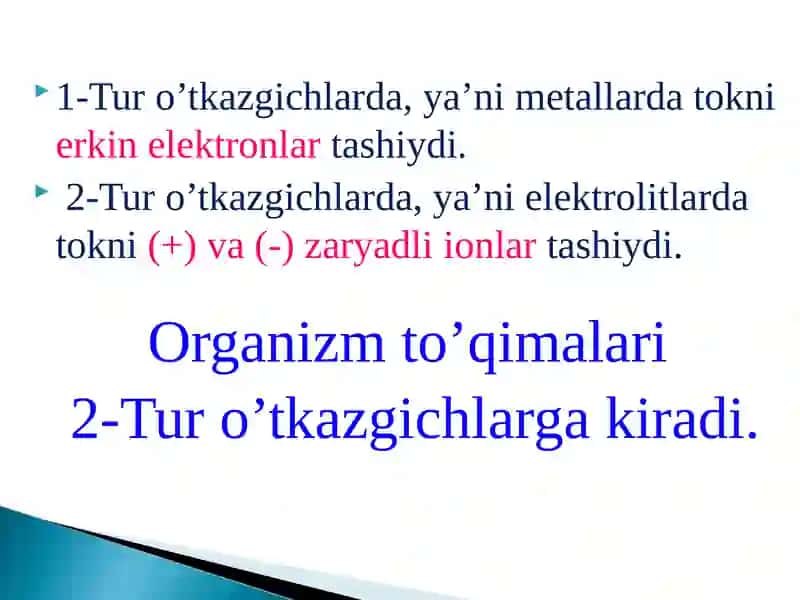 1-Tur o’tkazgichlarda, ya’ni metallarda tokni erkin elektronlar tashiydi.

2-Tur o’tkazgichlarda, ya’ni elektrolitlarda tokni (+) va (-) zaryadli ionlar tashiydi.

Organizm to’qimalari 2-Tur o’tkazgichlarga kiradi.